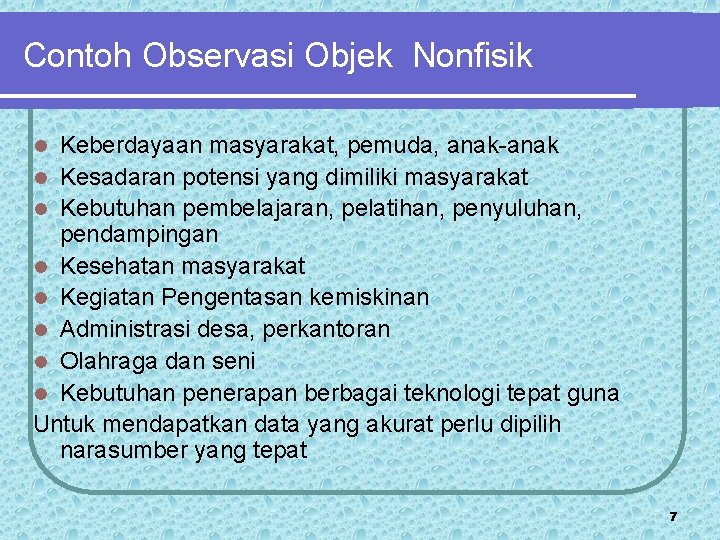 Contoh Observasi Objek Nonfisik

- Keberdayaan masyarakat, pemuda, anak-anak
- Kesadaran potensi yang dimiliki masyarakat
- Kebutuhan pembelajaran, pelatihan, penyuluhan, pendampingan
- Kesehatan masyarakat
- Kegiatan Pengentasan kemiskinan
- Administrasi desa, perkantoran
- Olahraga dan seni
- Kebutuhan penerapan berbagai teknologi tepat guna

Untuk mendapatkan data yang akurat perlu dipilih narasumber yang tepat

7